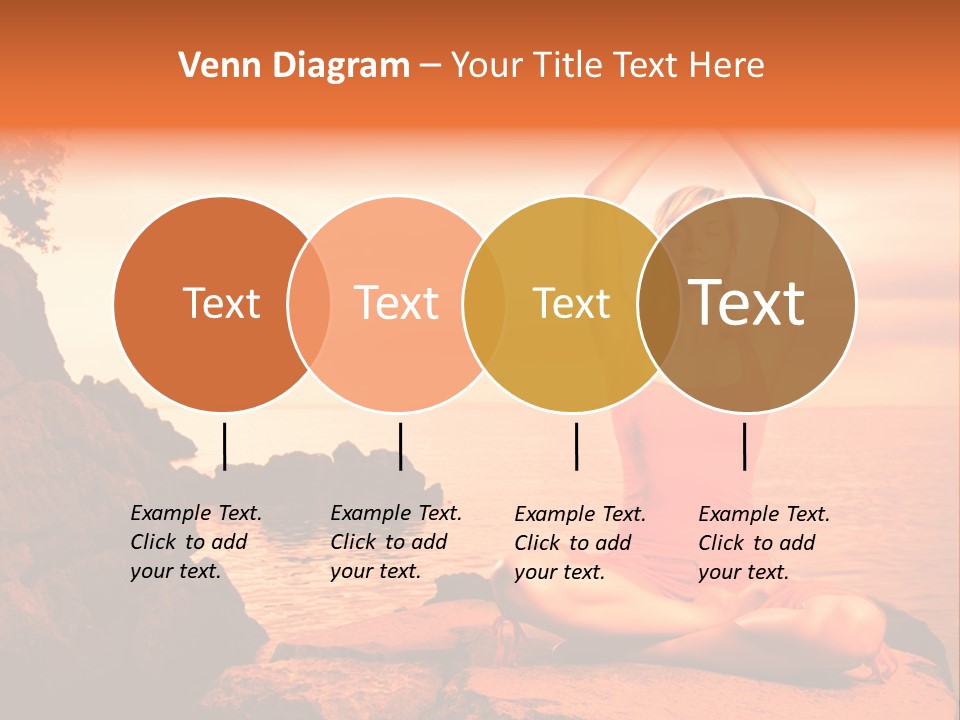 Venn Diagram – Your Title Text Here

Text

Text

Text

Text

Example Text. Click to add your text.

Example Text. Click to add your text.

Example Text. Click to add your text.

Example Text. Click to add your text.